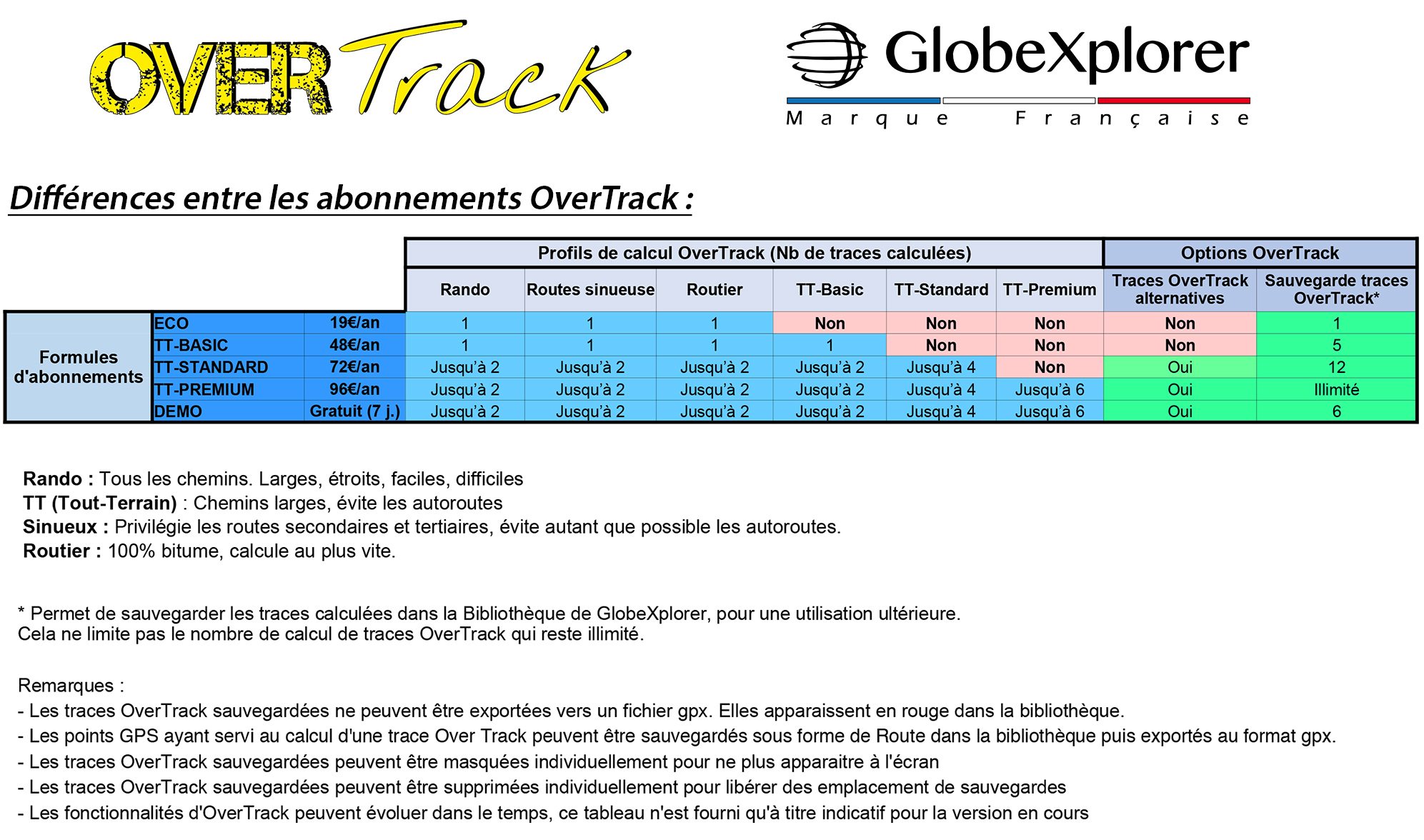 OVER Track

GlobeXplorer
Marque Française

Différences entre les abonnements OverTrack :

| | | | Profils de calcul OverTrack (Nb de traces calculées) | | | | | | Options OverTrack | |
|---|---|---|---|---|---|---|---|---|---|---|
| | | | Rando | Routes sinueuse | Routier | TT-Basic | TT-Standard | TT-Premium | Traces OverTrack alternatives | Sauvegarde traces OverTrack* |
| Formules d'abonnements | ECO | 19€/an | 1 | 1 | 1 | Non | Non | Non | Non | 1 |
| | TT-BASIC | 48€/an | 1 | 1 | 1 | 1 | Non | Non | Non | 5 |
| | TT-STANDARD | 72€/an | Jusqu'à 2 | Jusqu'à 2 | Jusqu'à 2 | Jusqu'à 2 | Jusqu'à 4 | Non | Oui | 12 |
| | TT-PREMIUM | 96€/an | Jusqu'à 2 | Jusqu'à 2 | Jusqu'à 2 | Jusqu'à 2 | Jusqu'à 4 | Jusqu'à 6 | Oui | Illimité |
| | DEMO | Gratuit (7 j.) | Jusqu'à 2 | Jusqu'à 2 | Jusqu'à 2 | Jusqu'à 2 | Jusqu'à 4 | Jusqu'à 6 | Oui | 6 |

Rando : Tous les chemins. Larges, étroits, faciles, difficiles
TT (Tout-Terrain) : Chemins larges, évite les autoroutes
Sinueux : Privilégie les routes secondaires et tertiaires, évite autant que possible les autoroutes.
Routier : 100% bitume, calcule au plus vite.

* Permet de sauvegarder les traces calculées dans la Bibliothèque de GlobeXplorer, pour une utilisation ultérieure.
Cela ne limite pas le nombre de calcul de traces OverTrack qui reste illimité.

Remarques :
- Les traces OverTrack sauvegardées ne peuvent être exportées vers un fichier gpx. Elles apparaissent en rouge dans la bibliothèque.
- Les points GPS ayant servi au calcul d'une trace Over Track peuvent être sauvegardés sous forme de Route dans la bibliothèque puis exportés au format gpx.
- Les traces OverTrack sauvegardées peuvent être masquées individuellement pour ne plus apparaitre à l'écran
- Les traces OverTrack sauvegardées peuvent être supprimées individuellement pour libérer des emplacement de sauvegardes
- Les fonctionnalités d'OverTrack peuvent évoluer dans le temps, ce tableau n'est fourni qu'à titre indicatif pour la version en cours